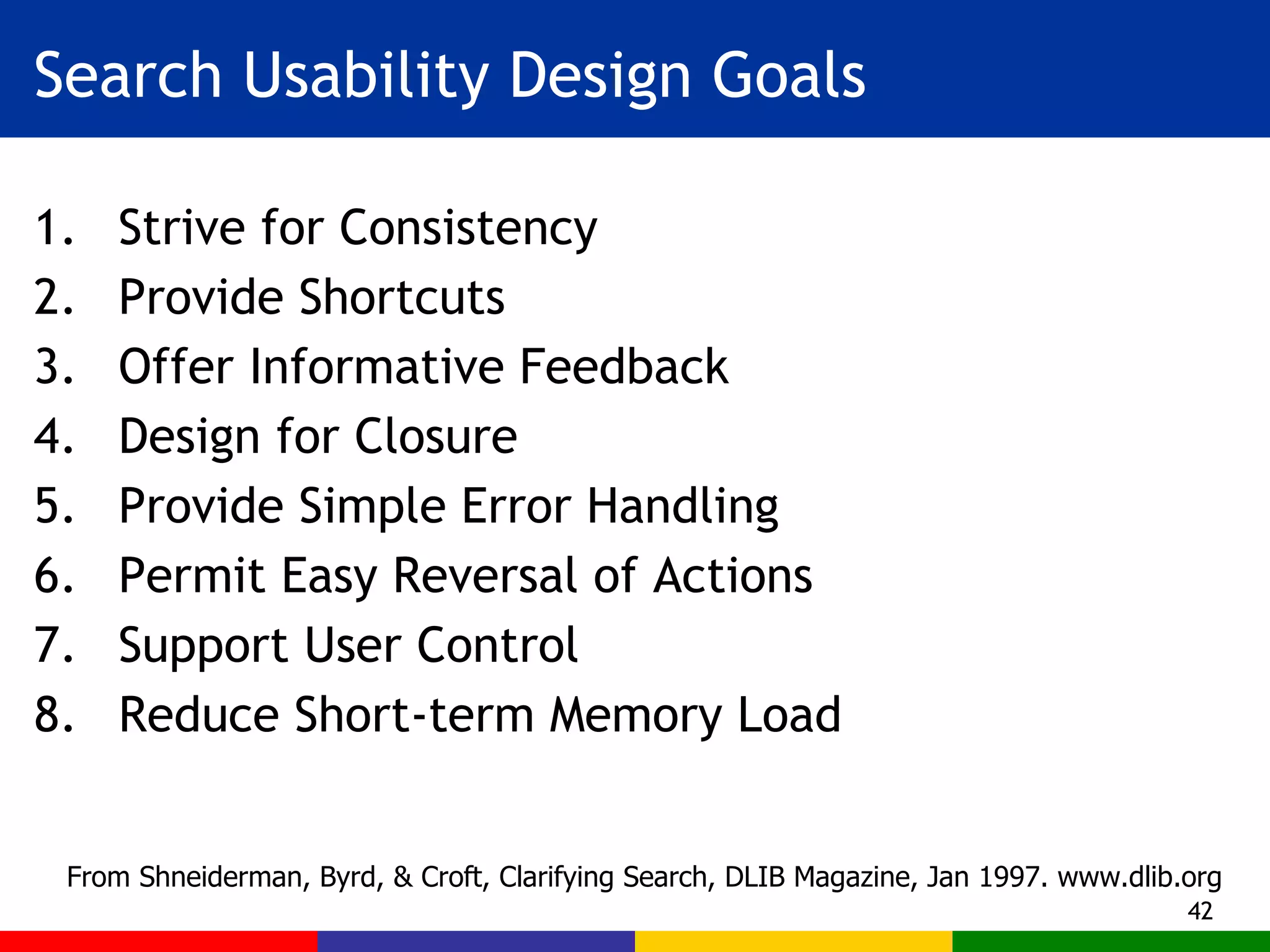 Search Usability Design Goals

1. Strive for Consistency
2. Provide Shortcuts
3. Offer Informative Feedback
4. Design for Closure
5. Provide Simple Error Handling
6. Permit Easy Reversal of Actions
7. Support User Control
8. Reduce Short-term Memory Load

From Shneiderman, Byrd, & Croft, Clarifying Search, DLIB Magazine, Jan 1997. www.dlib.org

42